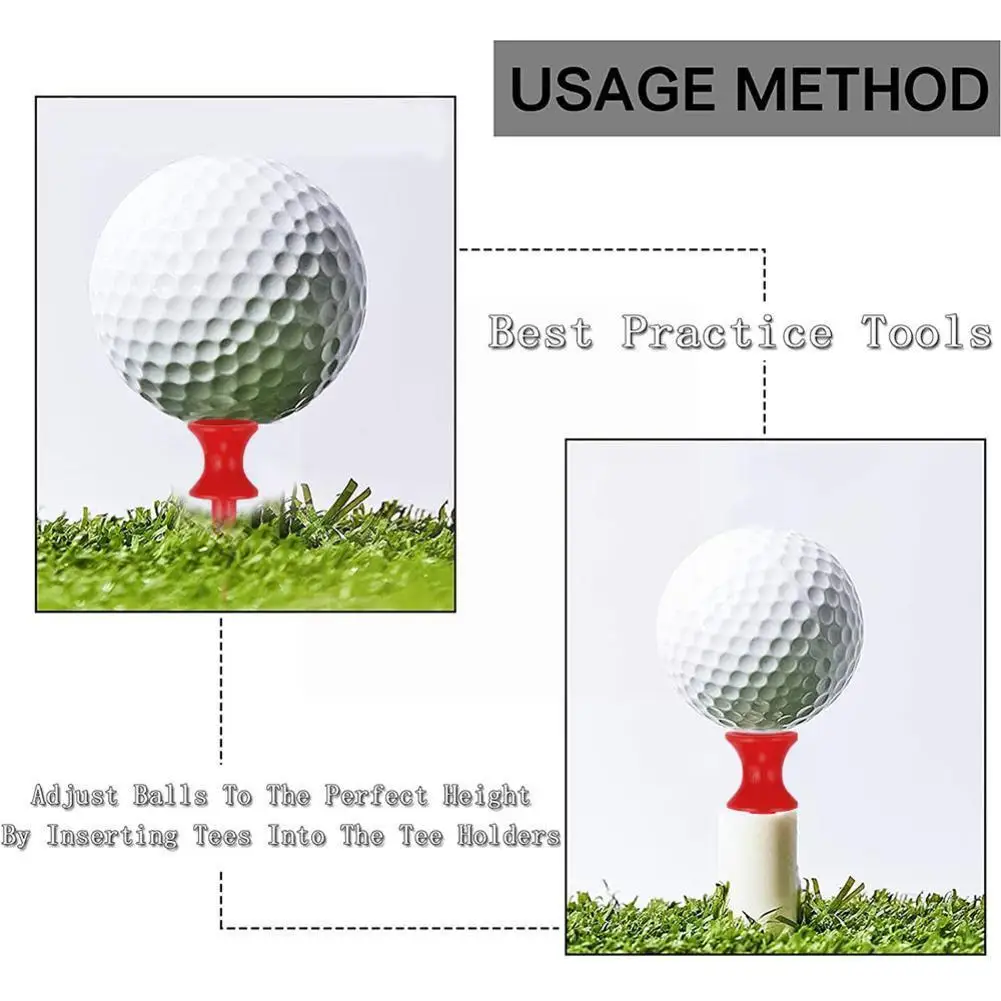 USAGE METHOD

Best Practice Tools

Adjust Balls To The Perfect Height
By Inserting Tees Into The Tee Holders